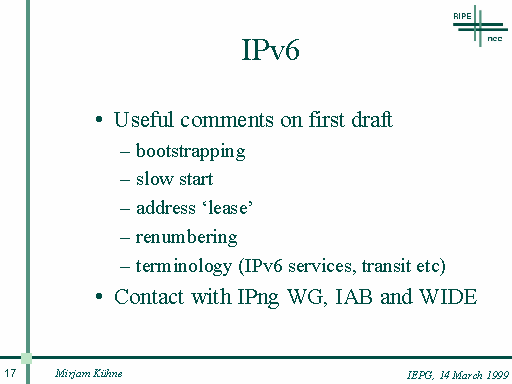 RIPE
ncc

IPv6

• Useful comments on first draft
– bootstrapping
– slow start
– address ‘lease’
– renumbering
– terminology (IPv6 services, transit etc)
• Contact with IPng WG, IAB and WIDE

17 Mirjam Kühne IEPG, 14 March 1999